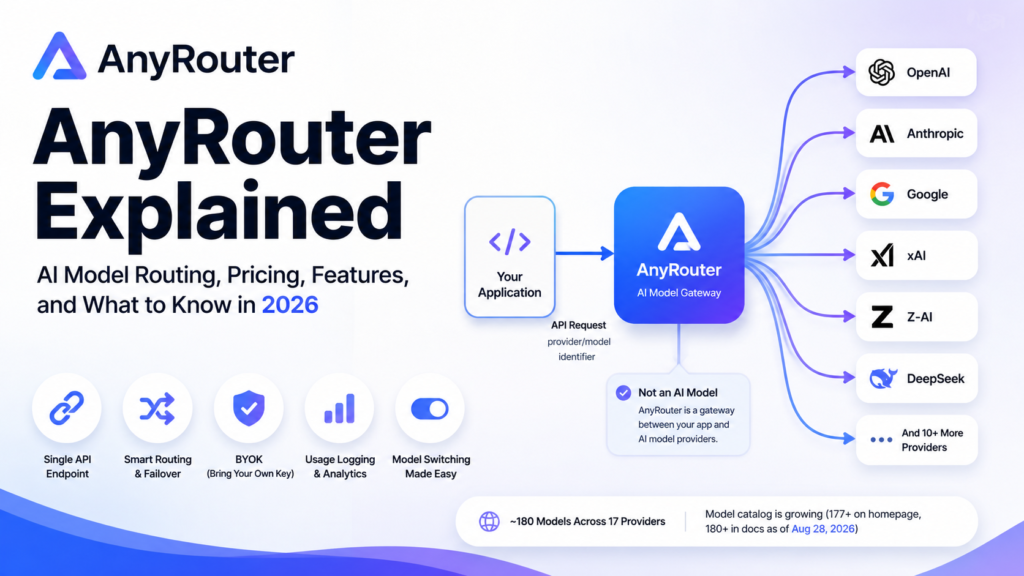 AnyRouter

AnyRouter Explained

AI Model Routing, Pricing, Features, and What to Know in 2026

Single API Endpoint

Smart Routing & Failover

BYOK (Bring Your Own Key)

Usage Logging & Analytics

Model Switching Made Easy

</>

Your Application

API Request provider/model identifier

AnyRouter

AI Model Gateway

Not an AI Model

AnyRouter is a gateway between your app and AI model providers.

OpenAI

Anthropic

Google

xAI

Z-AI

DeepSeek

And 10+ More Providers

~180 Models Across 17 Providers

Model catalog is growing (177+ on homepage, 180+ in docs as of Aug 28, 2026)